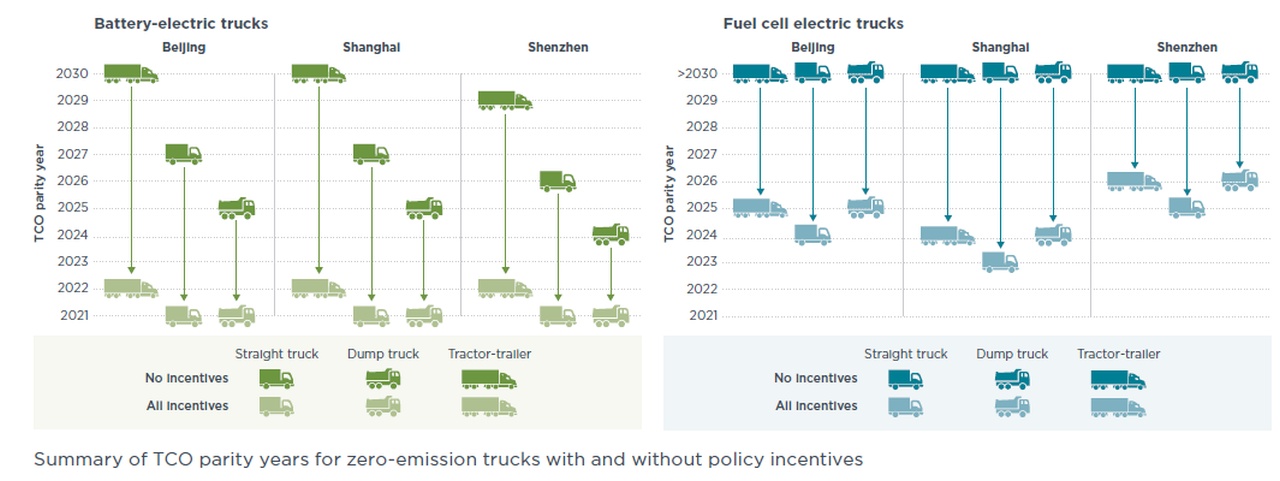 Battery-electric trucks

Beijing
Shanghai
Shenzhen

TCO parity year

2030
2029
2028
2027
2026
2025
2024
2023
2022
2021

Straight truck
Dump truck
Tractor-trailer
No incentives
All incentives

Fuel cell electric trucks

Beijing
Shanghai
Shenzhen

TCO parity year

>2030
2029
2028
2027
2026
2025
2024
2023
2022
2021

Straight truck
Dump truck
Tractor-trailer
No incentives
All incentives

Summary of TCO parity years for zero-emission trucks with and without policy incentives